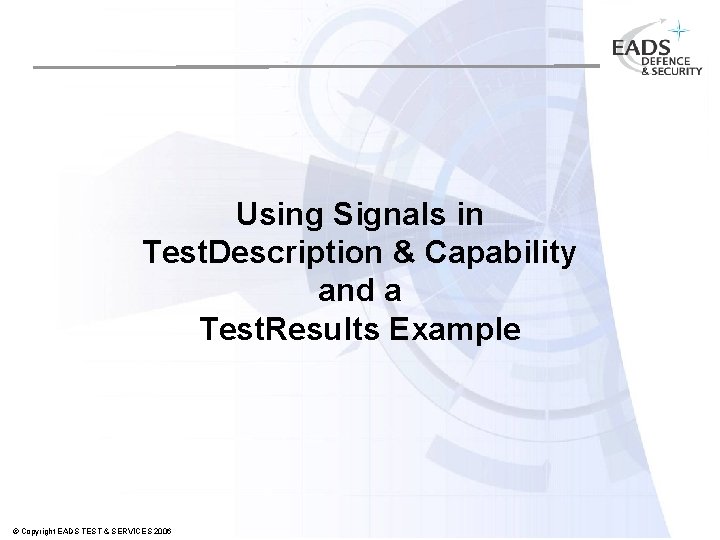 EADS
DEFENCE
& SECURITY

Using Signals in
TestDescription & Capability
and a
TestResults Example

© Copyright EADS TEST & SERVICES 2006